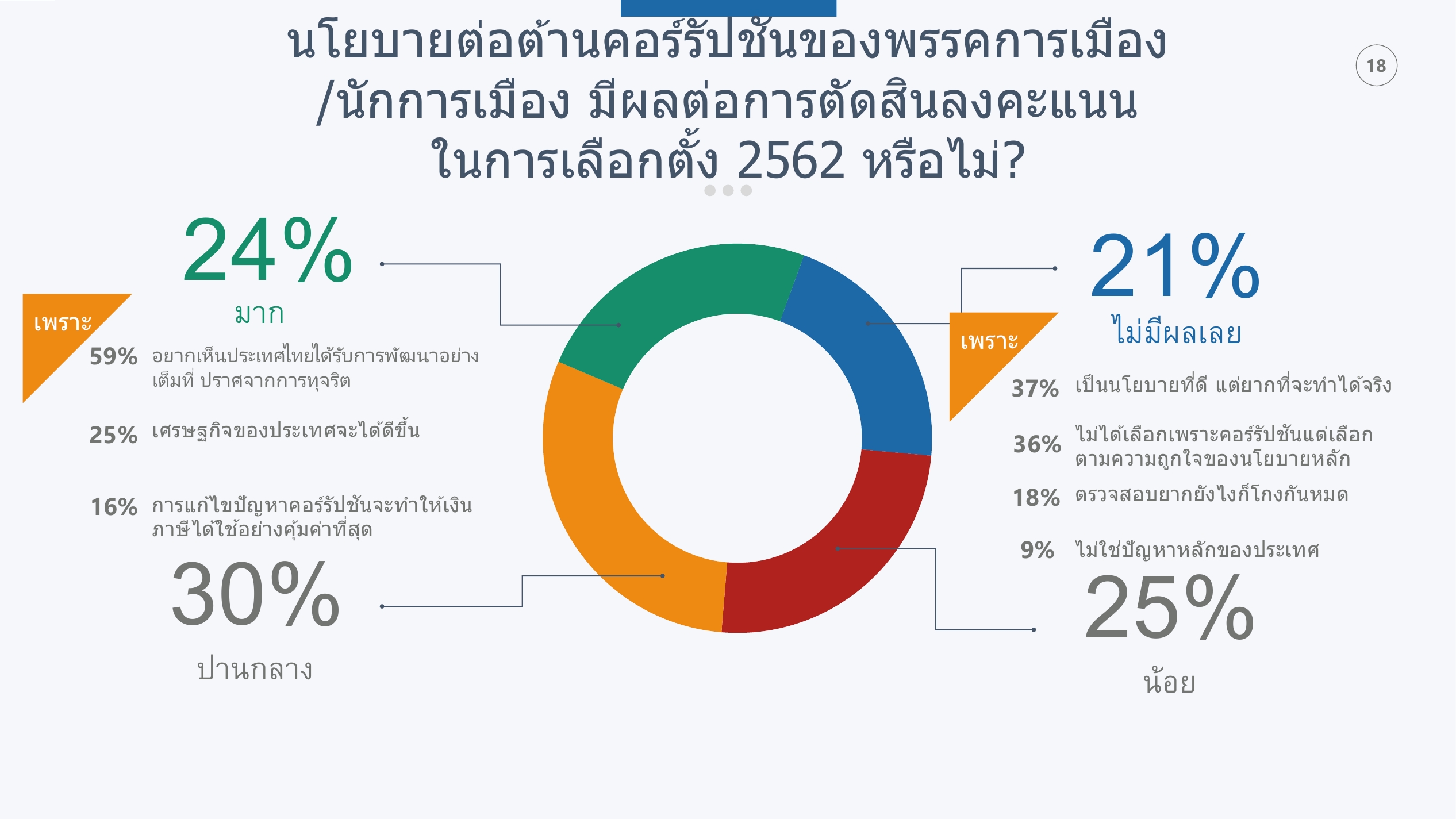 นโยบายต่อต้านคอร์รัปชันของพรรคการเมือง /นักการเมือง มีผลต่อการตัดสินลงคะแนน ในการเลือกตั้ง 2562 หรือไม่?

18

24%
มาก

เพราะ

59% อยากเห็นประเทศไทยได้รับการพัฒนาอย่างเต็มที่ ปราศจากการทุจริต

25% เศรษฐกิจของประเทศจะได้ดีขึ้น

16% การแก้ไขปัญหาคอร์รัปชันจะทำให้เงินภาษีได้ใช้อย่างคุ้มค่าที่สุด

30%
ปานกลาง

21%
ไม่มีผลเลย

เพราะ

37% เป็นนโยบายที่ดี แต่ยากที่จะทำได้จริง

36% ไม่ได้เลือกเพราะคอร์รัปชันแต่เลือกตามความถูกใจของนโยบายหลัก

18% ตรวจสอบยากยังไงก็โกงกันหมด

9% ไม่ใช่ปัญหาหลักของประเทศ

25%
น้อย